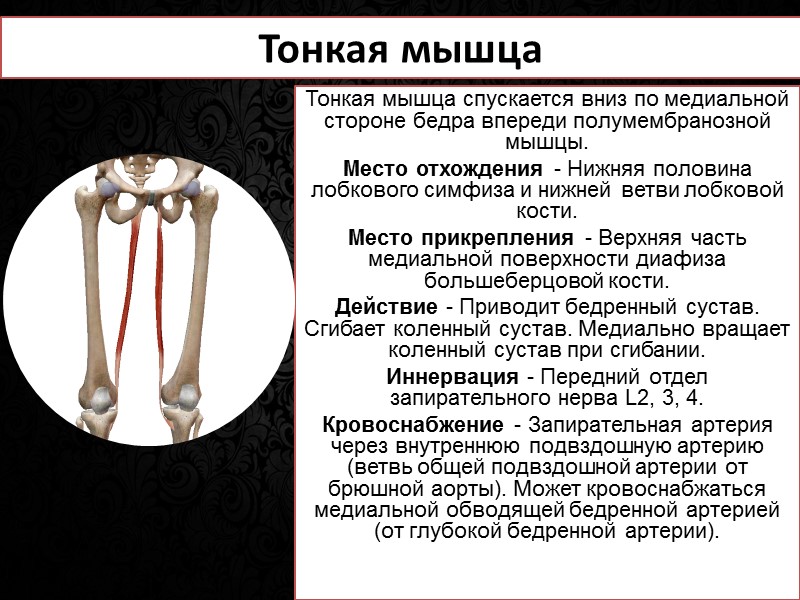 Тонкая мышца

Тонкая мышца спускается вниз по медиальной стороне бедра впереди полумембранозной мышцы.

Место отхождения - Нижняя половина лобкового симфиза и нижней ветви лобковой кости.

Место прикрепления - Верхняя часть медиальной поверхности диафиза большеберцовой кости.

Действие - Приводит бедренный сустав. Сгибает коленный сустав. Медиально вращает коленный сустав при сгибании.

Иннервация - Передний отдел запирательного нерва L2, 3, 4.

Кровоснабжение - Запирательная артерия через внутреннюю подвздошную артерию (ветвь общей подвздошной артерии от брюшной аорты). Может кровоснабжаться медиальной обводящей бедренной артерией (от глубокой бедренной артерии).